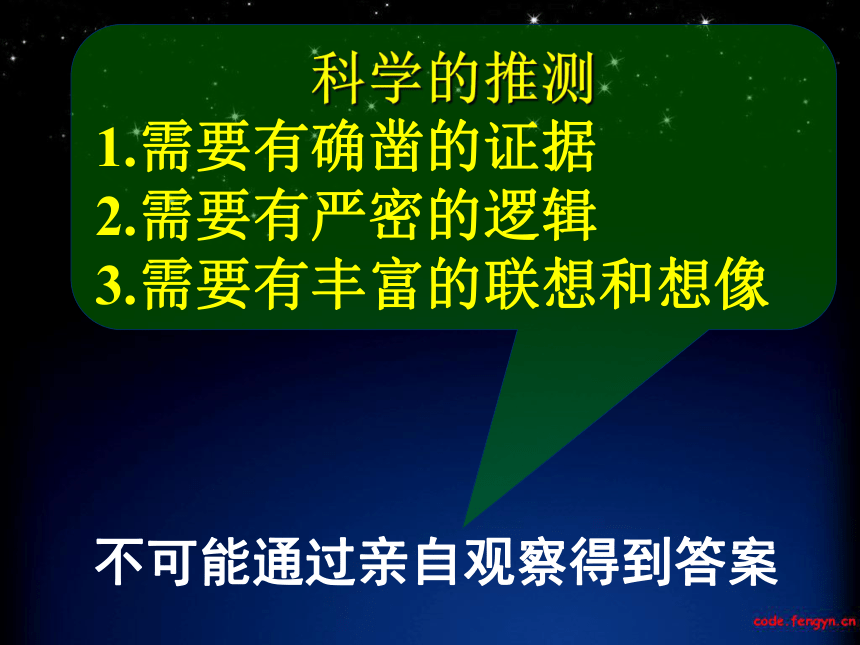 科学的推测

1.需要有确凿的证据

2.需要有严密的逻辑

3.需要有丰富的联想和想像

不可能通过亲自观察得到答案

code.fengyn.cn